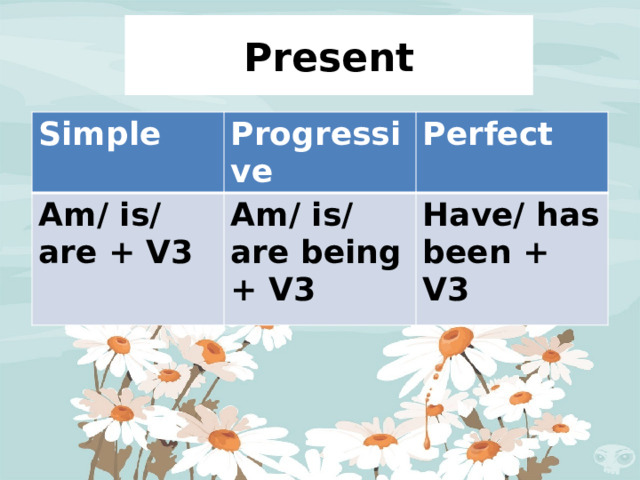 Present

| Simple | Progressive | Perfect |
|---|---|---|
| Am/ is/ are + V3 | Am/ is/ are being + V3 | Have/ has been + V3 |